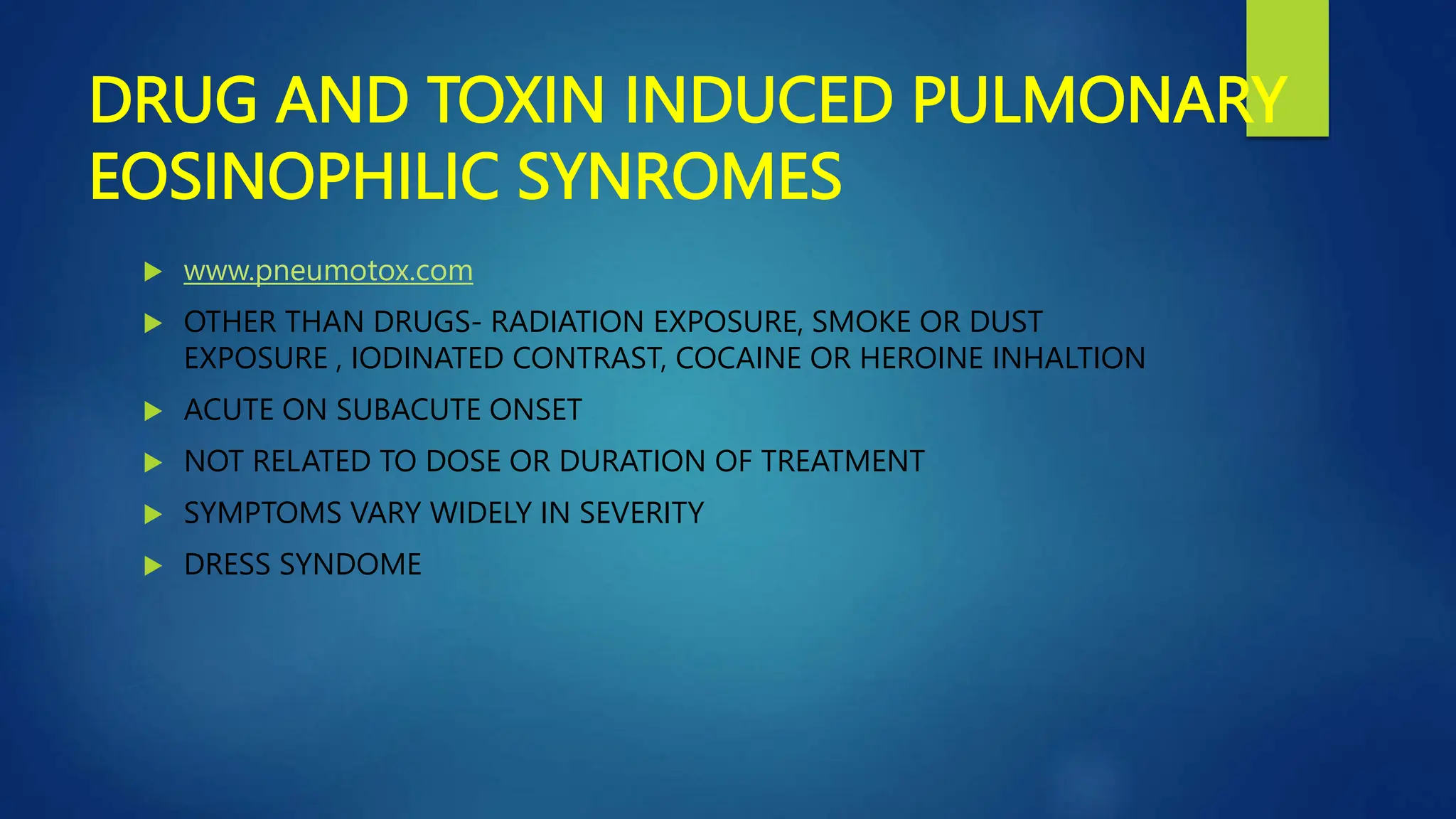 DRUG AND TOXIN INDUCED PULMONARY EOSINOPHILIC SYNROMES

www.pneumotox.com

OTHER THAN DRUGS- RADIATION EXPOSURE, SMOKE OR DUST EXPOSURE , IODINATED CONTRAST, COCAINE OR HEROINE INHALTION

ACUTE ON SUBACUTE ONSET

NOT RELATED TO DOSE OR DURATION OF TREATMENT

SYMPTOMS VARY WIDELY IN SEVERITY

DRESS SYNDOME